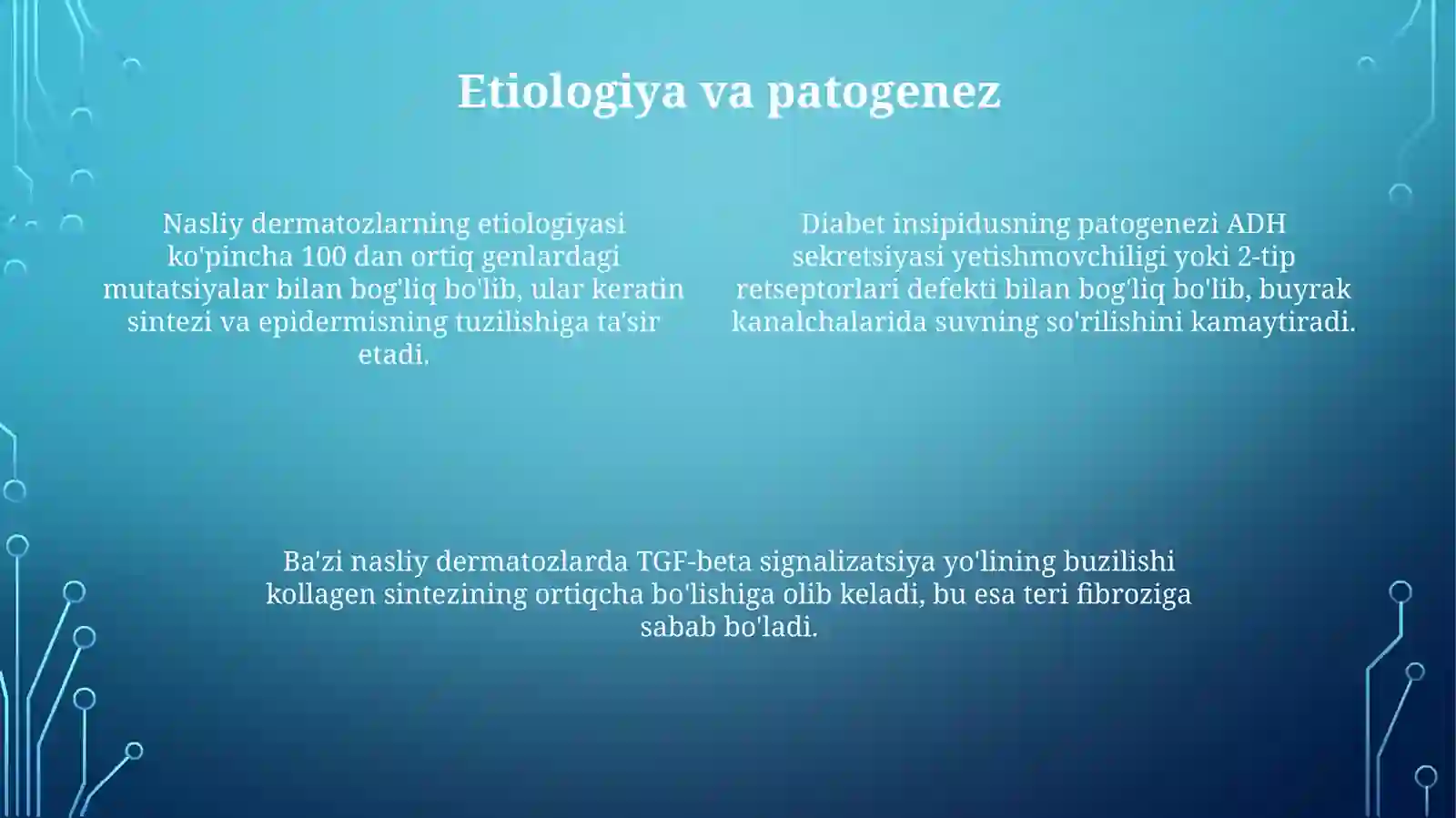 Etiologiya va patogenez

Nasliy dermatozlarning etiologiyasi ko'pincha 100 dan ortiq genlardagi mutatsiyalar bilan bog'liq bo'lib, ular keratin sintezi va epidermisning tuzilishiga ta'sir etadi.

Diabet insipidusning patogenezi ADH sekretsiyasi yetishmovchiligi yoki 2-tip retseptorlari defekti bilan bog'liq bo'lib, buyrak kanalchalarida suvning so'rilishini kamaytiradi.

Ba'zi nasliy dermatozlarda TGF-beta signalizatsiya yo'lining buzilishi kollagen sintezining ortiqcha bo'lishiga olib keladi, bu esa teri fibroziga sabab bo'ladi.